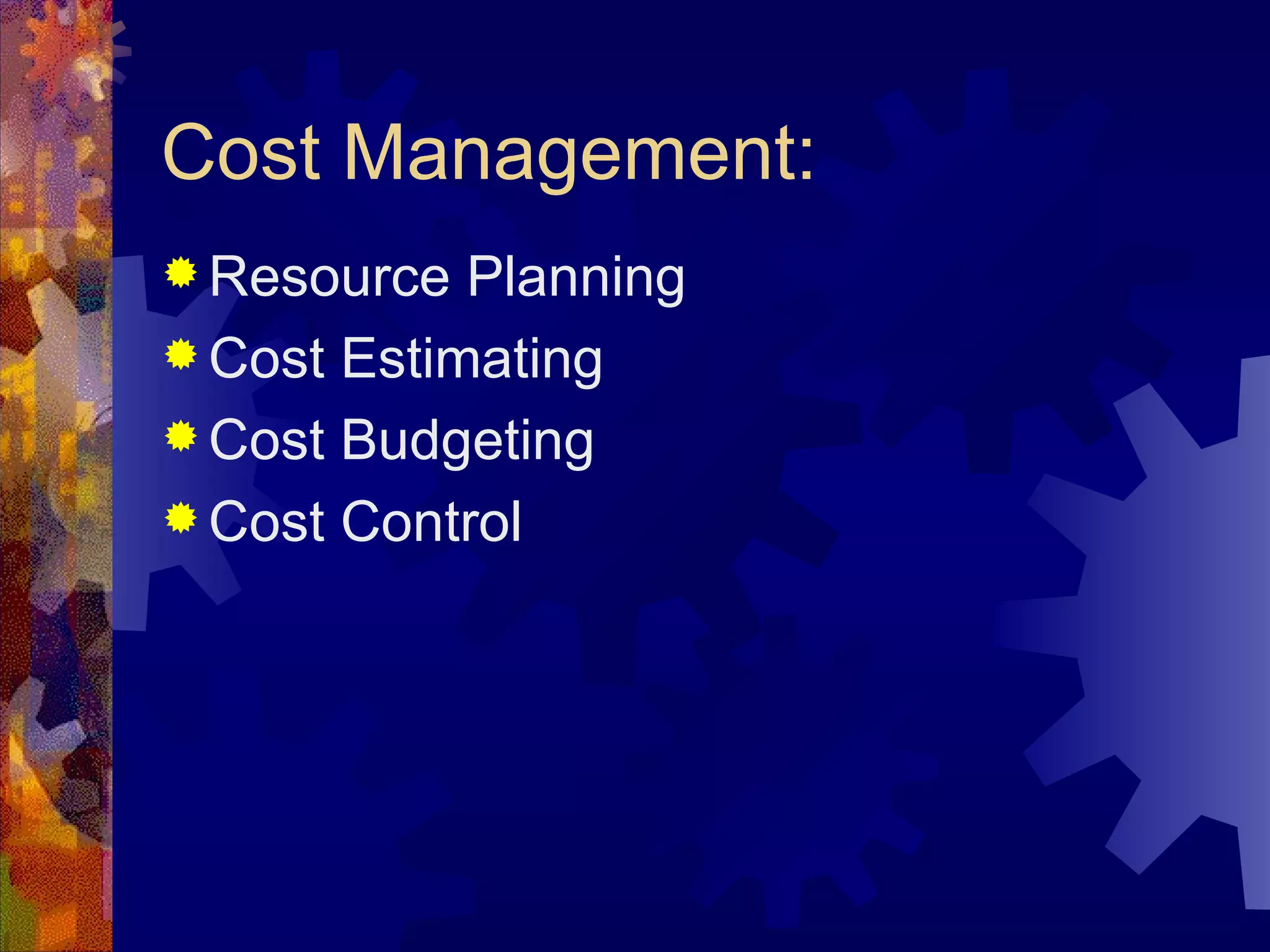 Cost Management:

Resource Planning
Cost Estimating
Cost Budgeting
Cost Control